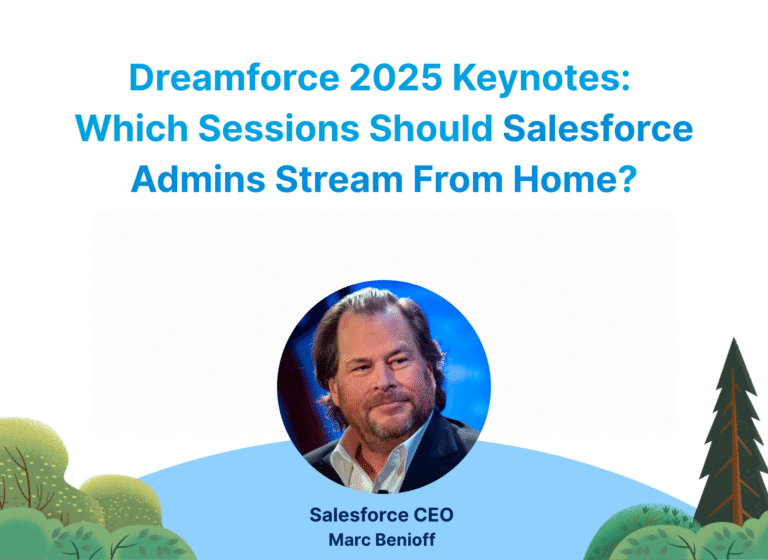 Dreamforce 2025 Keynotes: Which Sessions Should Salesforce Admins Stream From Home?

Salesforce CEO
Marc Benioff